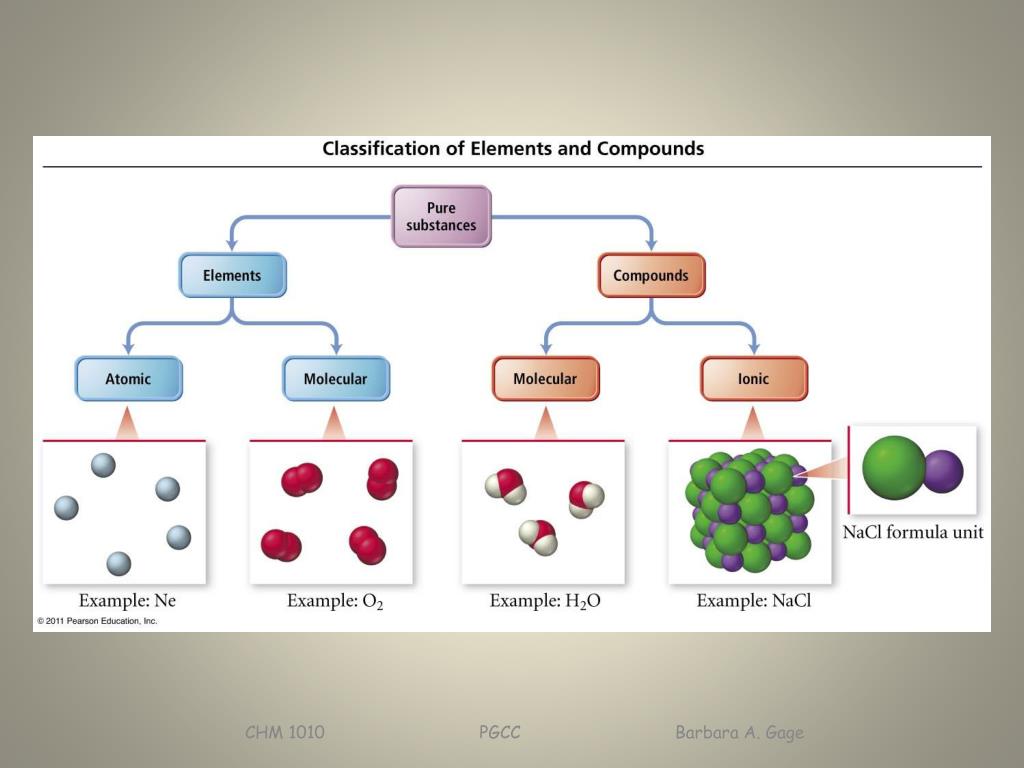 Classification of Elements and Compounds

Pure substances

Elements

Compounds

Atomic

Molecular

Molecular

Ionic

NaCl formula unit

Example: Ne

Example: $O_2$

Example: $H_2O$

Example: NaCl

© 2011 Pearson Education, Inc.

CHM 1010

PGCC

Barbara A. Gage